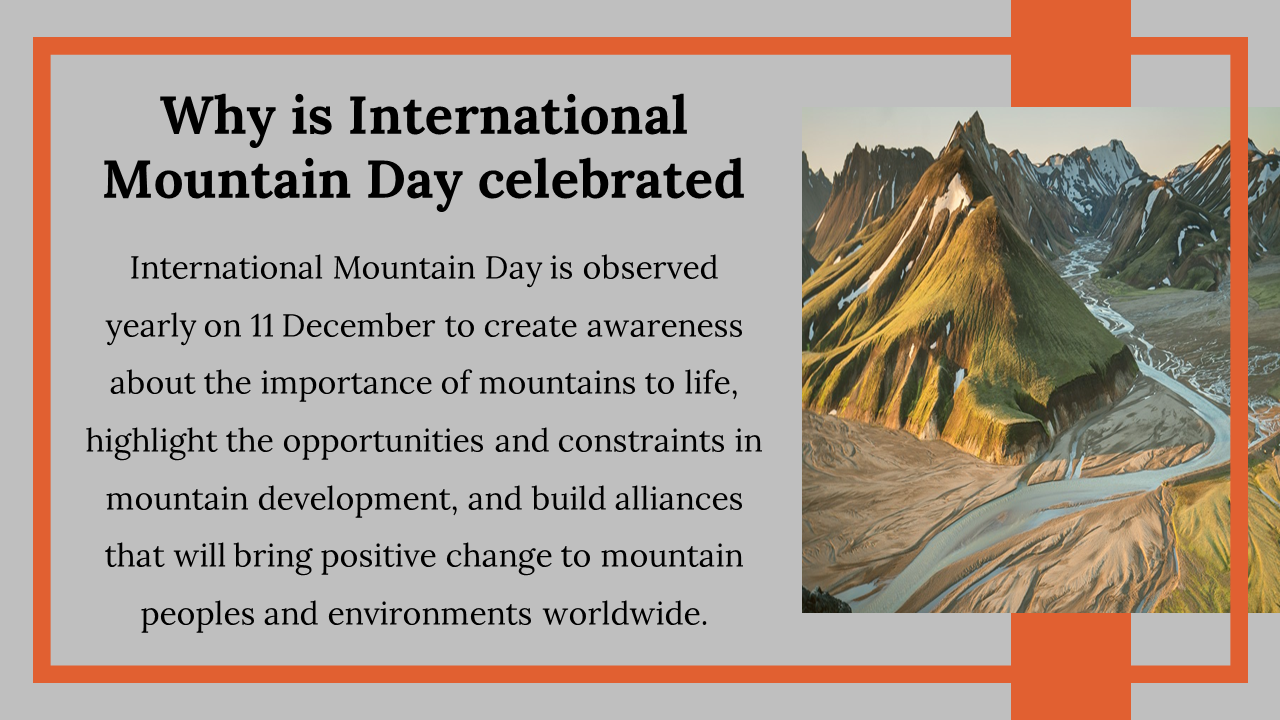 Why is International Mountain Day celebrated

International Mountain Day is observed yearly on 11 December to create awareness about the importance of mountains to life, highlight the opportunities and constraints in mountain development, and build alliances that will bring positive change to mountain peoples and environments worldwide.